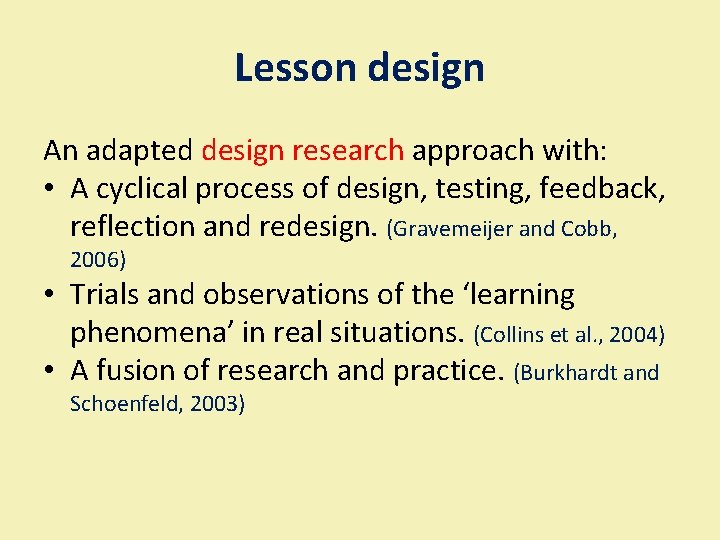 Lesson design

An adapted design research approach with:
• A cyclical process of design, testing, feedback, reflection and redesign. (Gravemeijer and Cobb, 2006)
• Trials and observations of the ‘learning phenomena’ in real situations. (Collins et al., 2004)
• A fusion of research and practice. (Burkhardt and Schoenfeld, 2003)